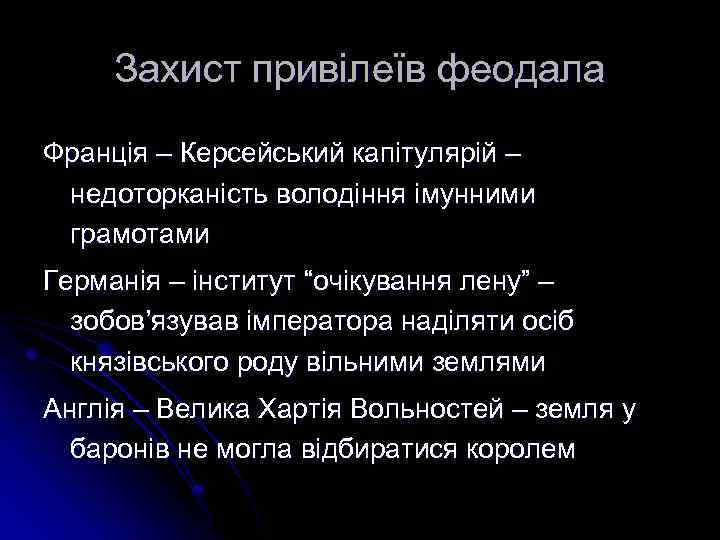 Захист привілеїв феодала

Франція – Керсейський капітулярій – недоторканість володіння імунними грамотами

Германія – інститут “очікування лену” – зобов’язував імператора наділяти осіб князівського роду вільними землями

Англія – Велика Хартія Вольностей – земля у баронів не могла відбиратися королем